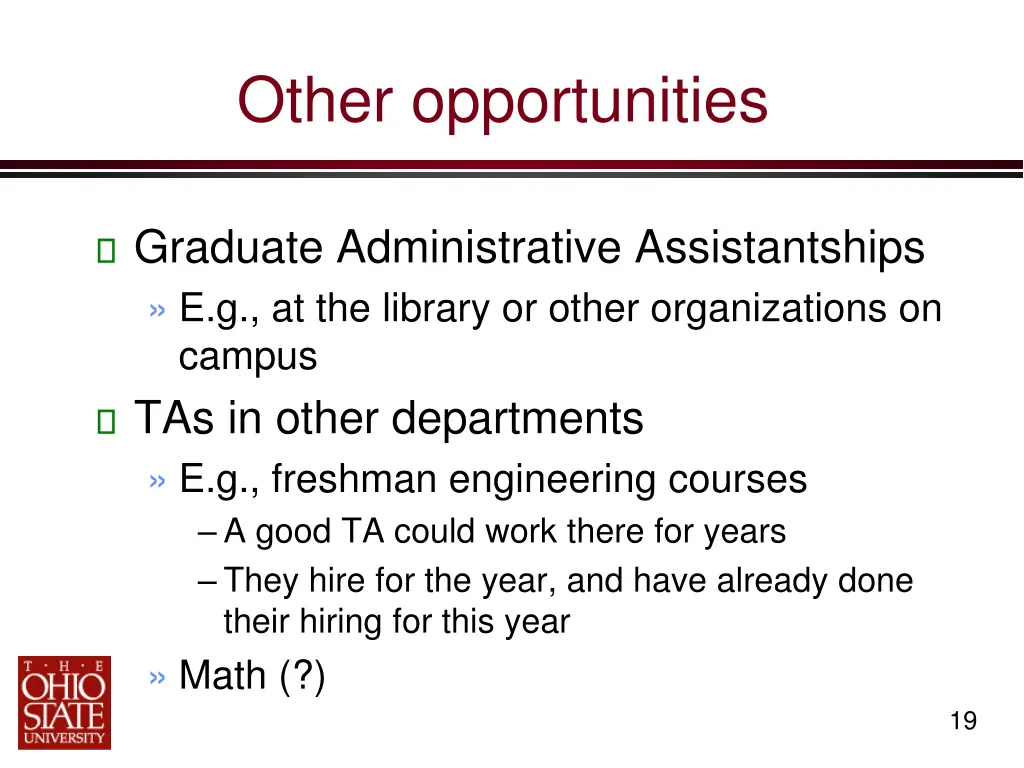 Other opportunities

Graduate Administrative Assistantships

» E.g., at the library or other organizations on campus

TAs in other departments

» E.g., freshman engineering courses

– A good TA could work there for years

– They hire for the year, and have already done their hiring for this year

» Math (?)

T · H · E
OHIO
STATE
UNIVERSITY

19